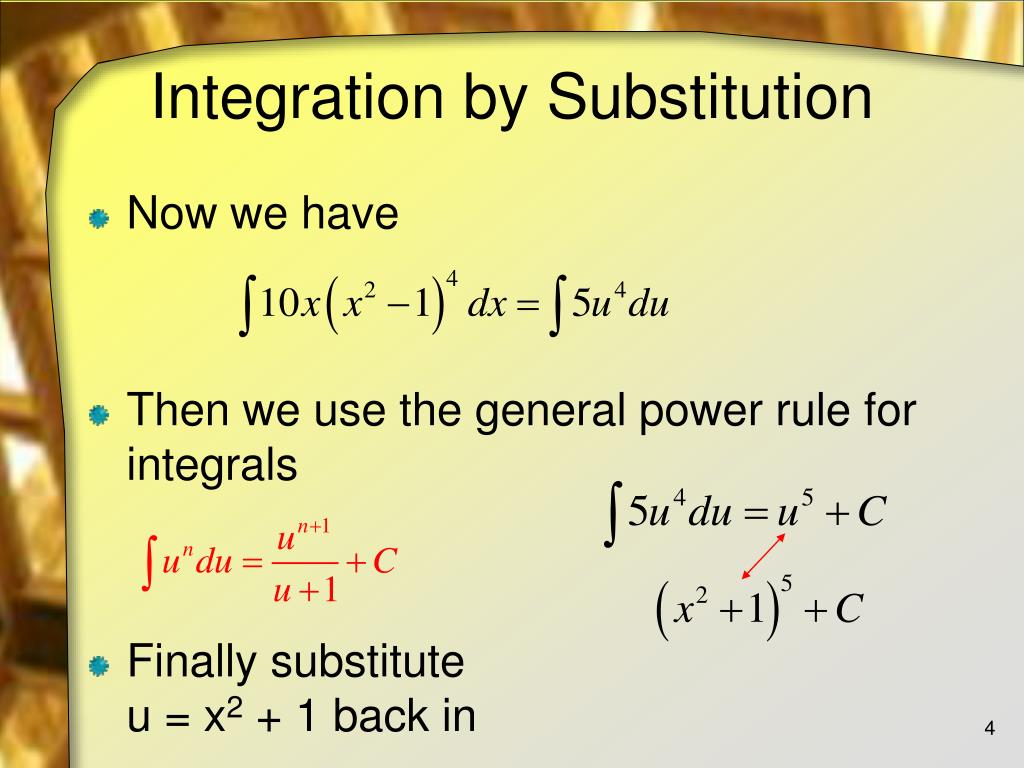 Integration by Substitution

Now we have

$\int 10x\left(x^2-1\right)^4 dx = \int 5u^4 du$

Then we use the general power rule for integrals

$\int u^n du = \frac{u^{n+1}}{u+1} + C$

$\int 5u^4 du = u^5 + C$

$\left(x^2+1\right)^5 + C$

Finally substitute u = x$^2$ + 1 back in

4